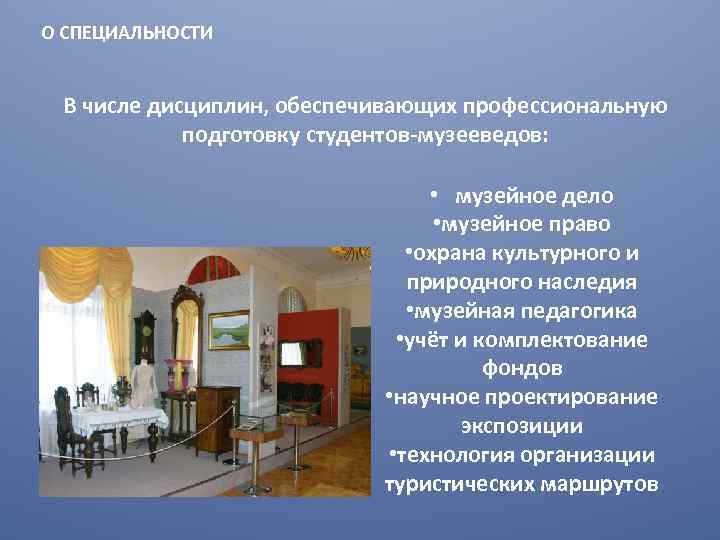 О СПЕЦИАЛЬНОСТИ

В числе дисциплин, обеспечивающих профессиональную подготовку студентов-музееведов:

• музейное дело
•музейное право
•охрана культурного и природного наследия
•музейная педагогика
•учёт и комплектование фондов
•научное проектирование экспозиции
•технология организации туристических маршрутов